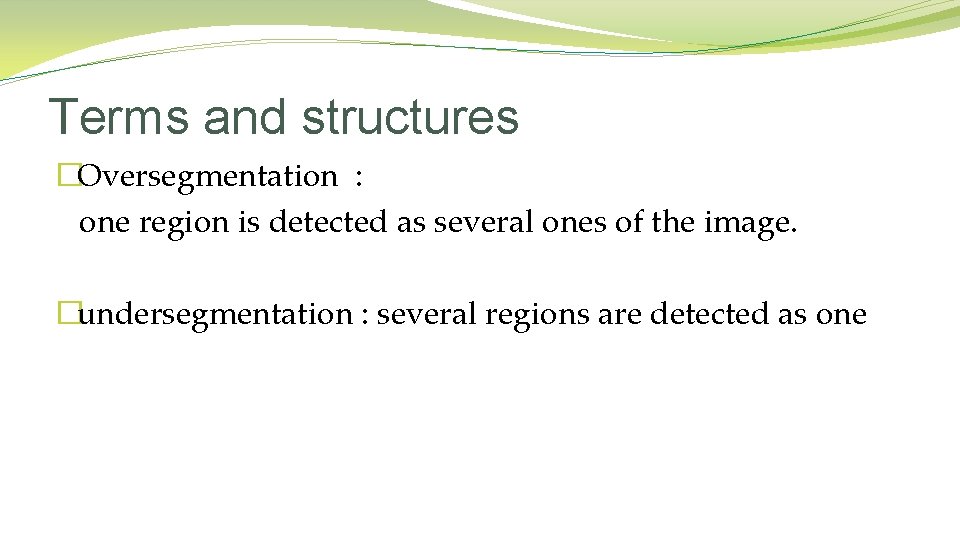 Terms and structures

�Oversegmentation :
one region is detected as several ones of the image.

�undersegmentation : several regions are detected as one